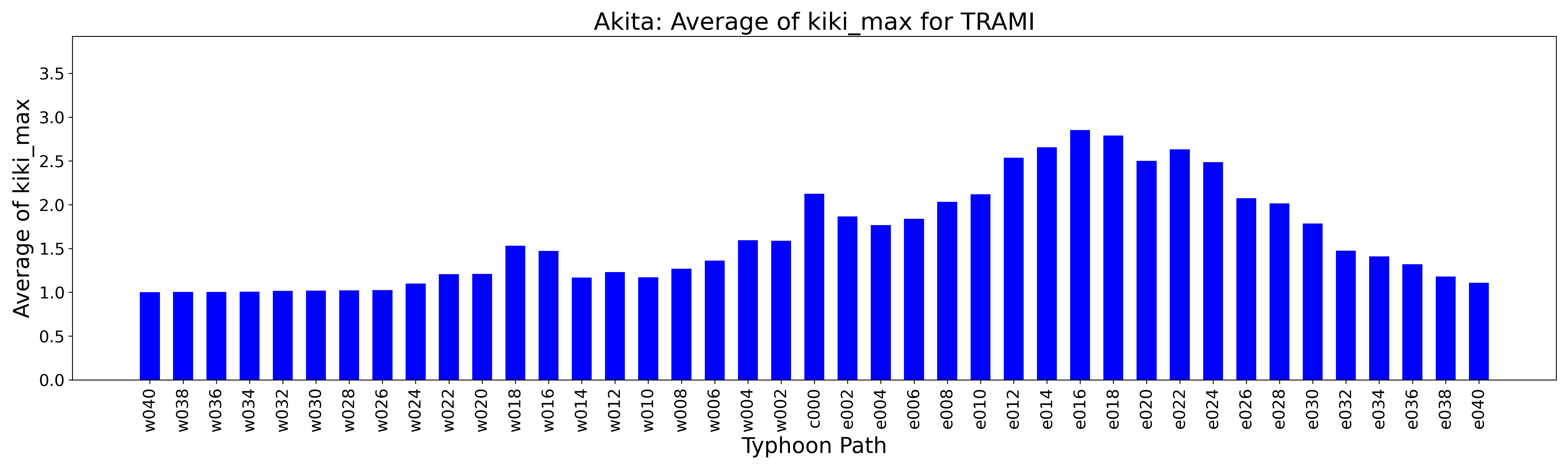 Akita: Average of kiki_max for TRAMI

Average of kiki_max

3.5
3.0
2.5
2.0
1.5
1.0
0.5
0.0

w040 w038 w036 w034 w032 w030 w028 w026 w024 w022 w020 w018 w016 w014 w012 w010 w008 w006 w004 w002 c000 e002 e004 e006 e008 e010 e012 e014 e016 e018 e020 e022 e024 e026 e028 e030 e032 e034 e036 e038 e040

Typhoon Path